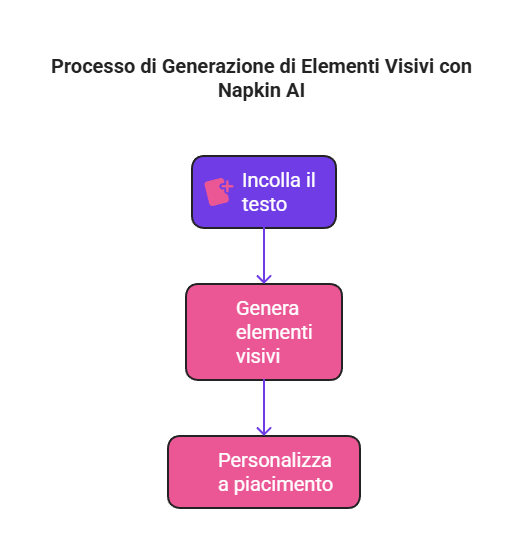 Processo di Generazione di Elementi Visivi con Napkin AI

Incolla il testo

Genera elementi visivi

Personalizza a piacimento